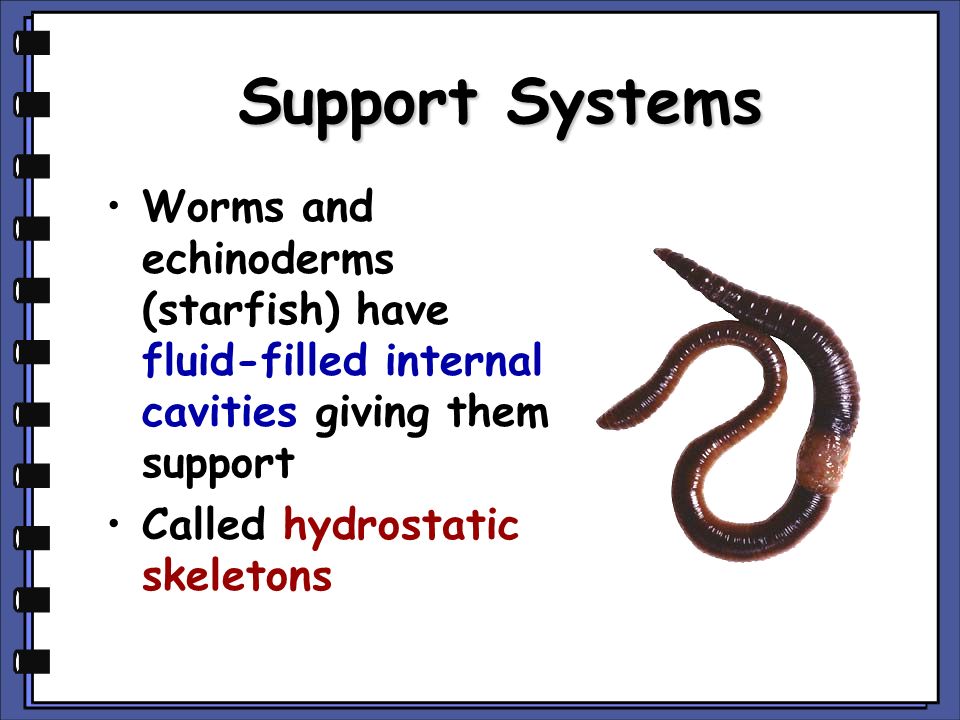 Support Systems

• Worms and echinoderms (starfish) have fluid-filled internal cavities giving them support
• Called hydrostatic skeletons